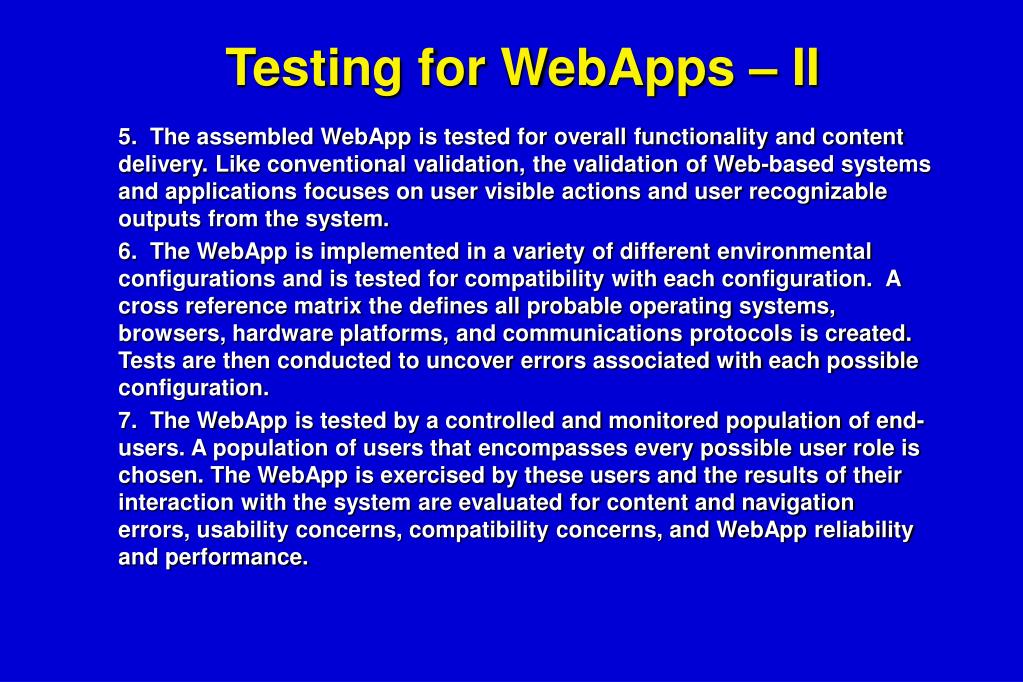 Testing for WebApps – II

5. The assembled WebApp is tested for overall functionality and content delivery. Like conventional validation, the validation of Web-based systems and applications focuses on user visible actions and user recognizable outputs from the system.

6. The WebApp is implemented in a variety of different environmental configurations and is tested for compatibility with each configuration. A cross reference matrix the defines all probable operating systems, browsers, hardware platforms, and communications protocols is created. Tests are then conducted to uncover errors associated with each possible configuration.

7. The WebApp is tested by a controlled and monitored population of end-users. A population of users that encompasses every possible user role is chosen. The WebApp is exercised by these users and the results of their interaction with the system are evaluated for content and navigation errors, usability concerns, compatibility concerns, and WebApp reliability and performance.